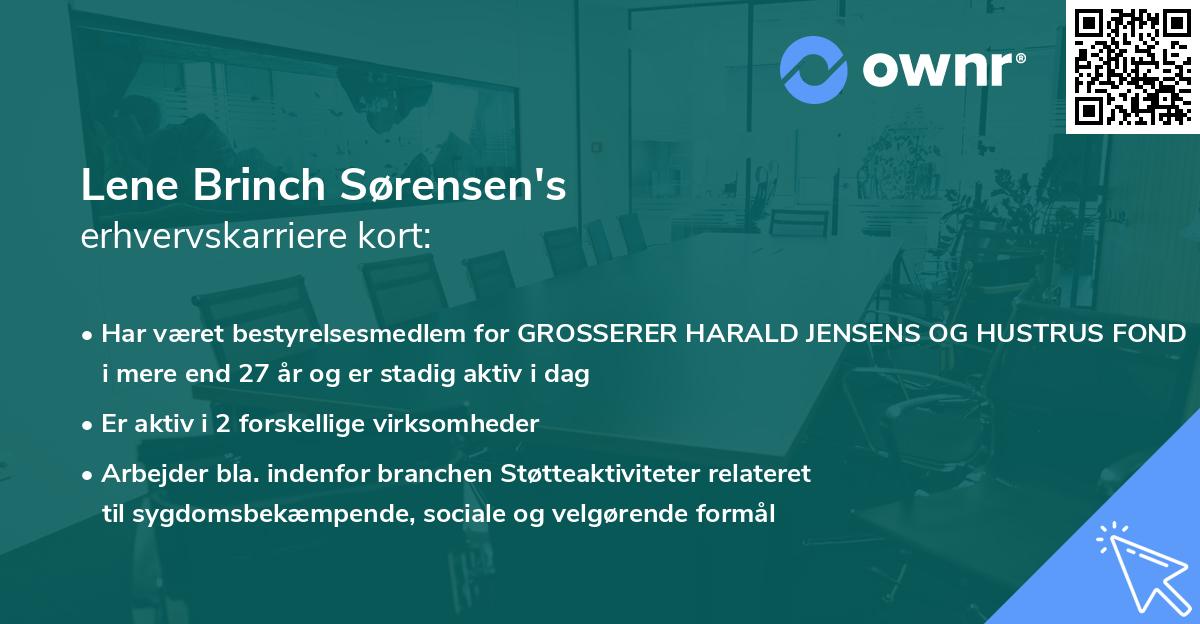 ownr®

Lene Brinch Sørensen's
erhvervskarriere kort:

• Har været bestyrelsesmedlem for GROSSERER HARALD JENSENS OG HUSTRUS FOND i mere end 27 år og er stadig aktiv i dag

• Er aktiv i 2 forskellige virksomheder

• Arbejder bla. indenfor branchen Støtteaktiviteter relateret til sygdomsbekæmpende, sociale og velgørende formål